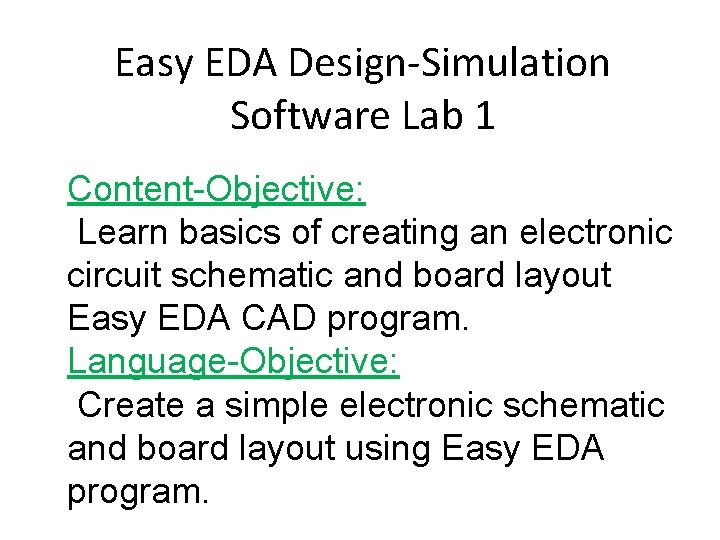 Easy EDA Design-Simulation Software Lab 1

Content-Objective:
Learn basics of creating an electronic circuit schematic and board layout Easy EDA CAD program.

Language-Objective:
Create a simple electronic schematic and board layout using Easy EDA program.